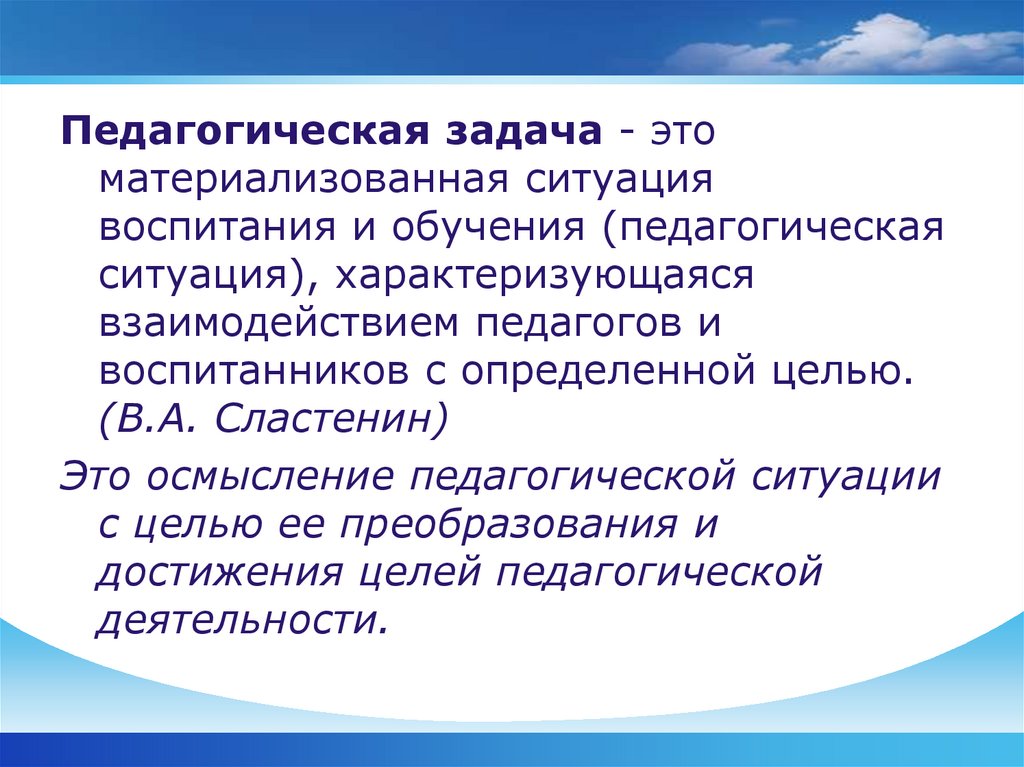 Педагогическая задача - это материализованная ситуация воспитания и обучения (педагогическая ситуация), характеризующаяся взаимодействием педагогов и воспитанников с определенной целью. (В.А. Сластенин)

Это осмысление педагогической ситуации с целью ее преобразования и достижения целей педагогической деятельности.